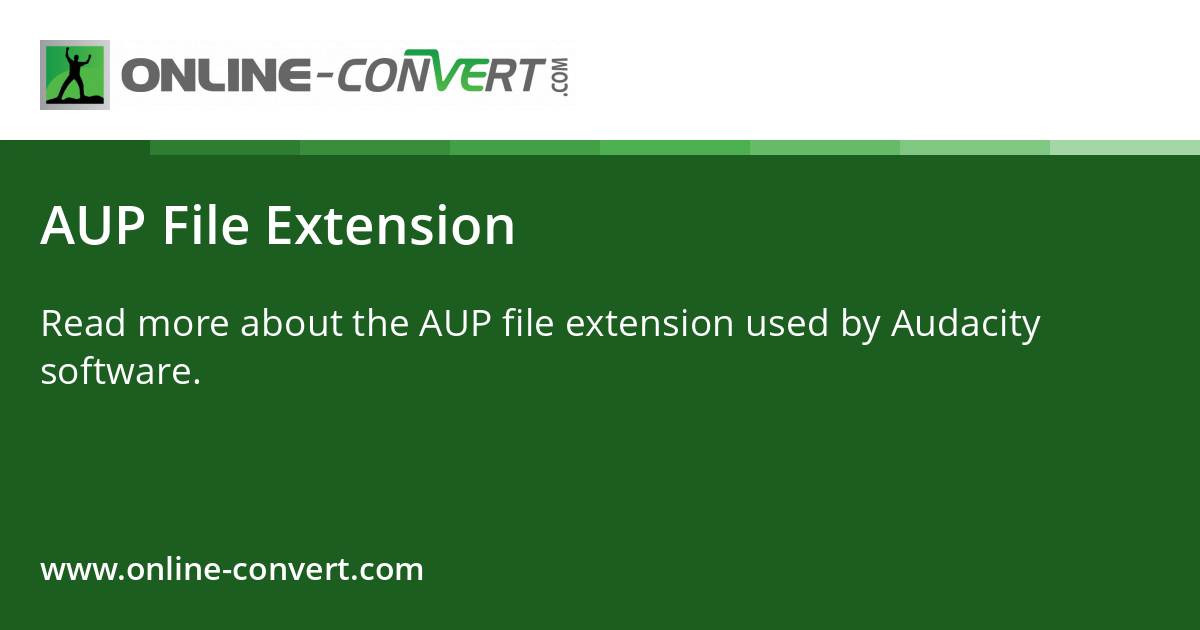 ONLINE-CONVERT.COM

AUP File Extension

Read more about the AUP file extension used by Audacity software.

www.online-convert.com